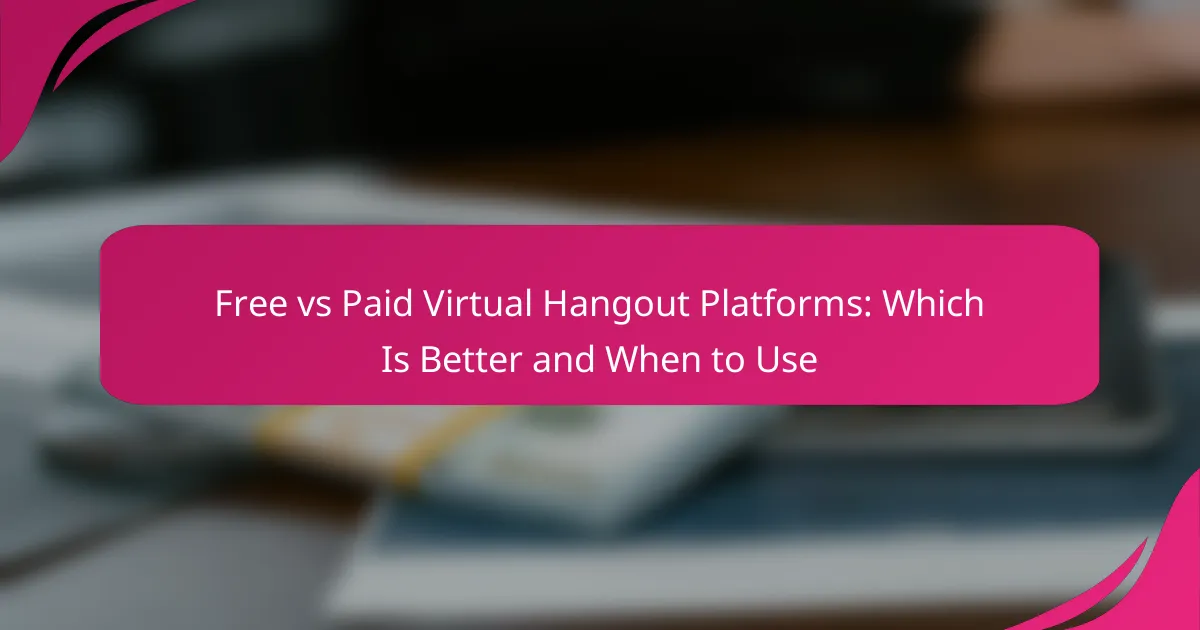 Free vs Paid Virtual Hangout Platforms: Which Is Better and When to Use